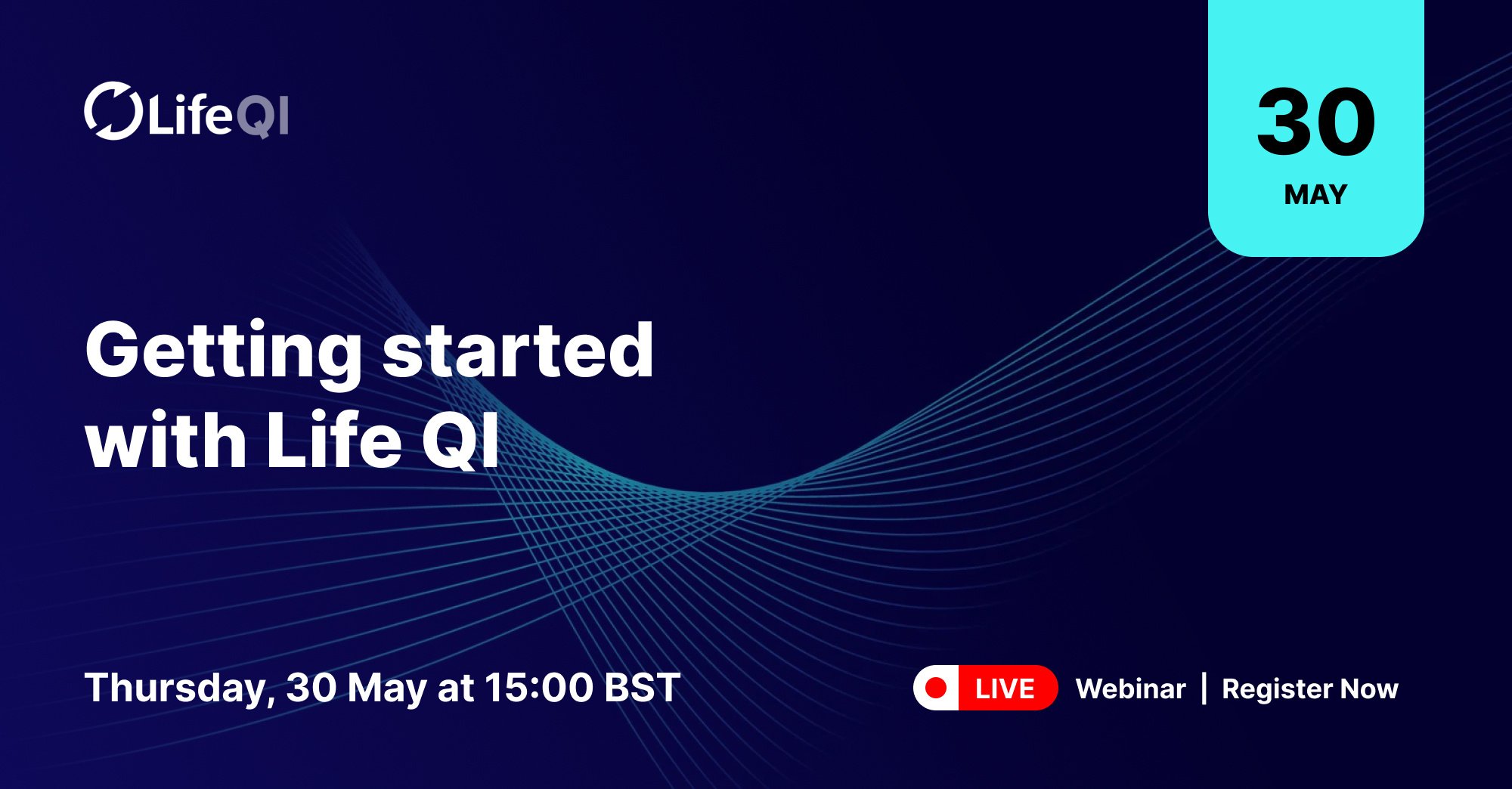 LifeQI

30
MAY

Getting started with Life QI

Thursday, 30 May at 15:00 BST

LIVE Webinar | Register Now